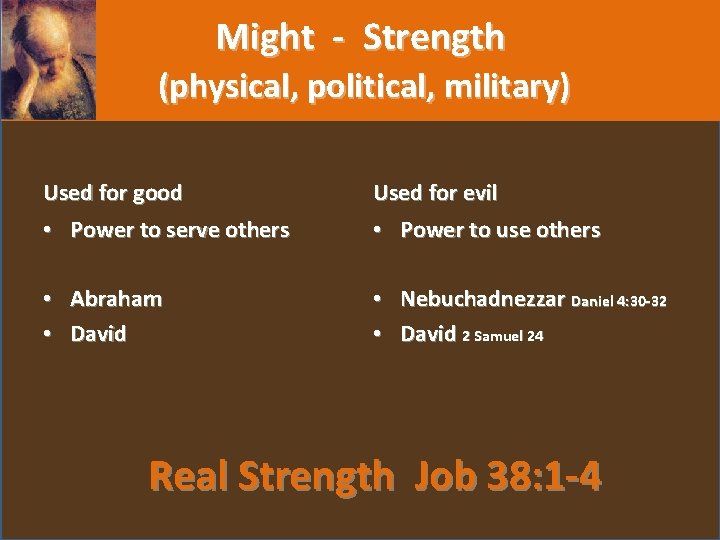 Might - Strength
(physical, political, military)

Used for good
• Power to serve others

• Abraham
• David

Used for evil
• Power to use others

• Nebuchadnezzar Daniel 4:30-32
• David 2 Samuel 24

Real Strength Job 38:1-4